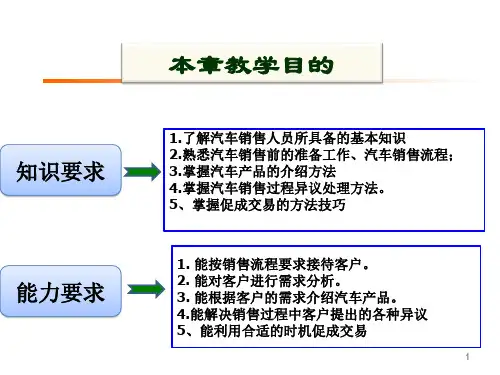 本章教学目的

知识要求

1.了解汽车销售人员所具备的基本知识
2.熟悉汽车销售前的准备工作、汽车销售流程;
3.掌握汽车产品的介绍方法
4.掌握汽车销售过程异议处理方法。
5、掌握促成交易的方法技巧

能力要求

1. 能按销售流程要求接待客户。
2. 能对客户进行需求分析。
3. 能根据客户的需求介绍汽车产品。
4.能解决销售过程中客户提出的各种异议
5、能利用合适的时机促成交易

1